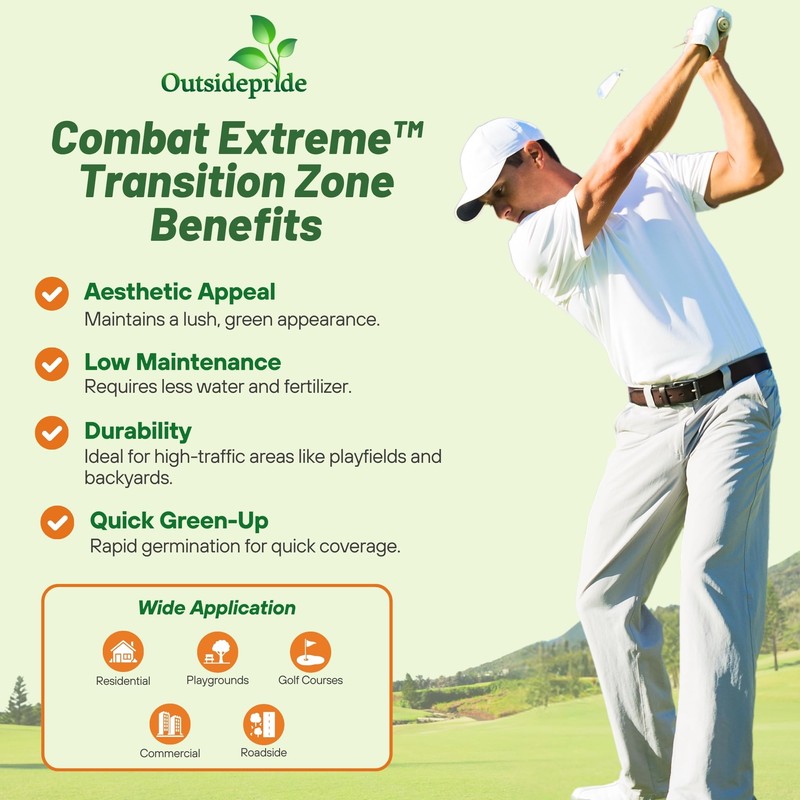 Outsidepride

Combat Extreme™ Transition Zone Benefits

Aesthetic Appeal
Maintains a lush, green appearance.

Low Maintenance
Requires less water and fertilizer.

Durability
Ideal for high-traffic areas like playfields and backyards.

Quick Green-Up
Rapid germination for quick coverage.

Wide Application

Residential

Playgrounds

Golf Courses

Commercial

Roadside